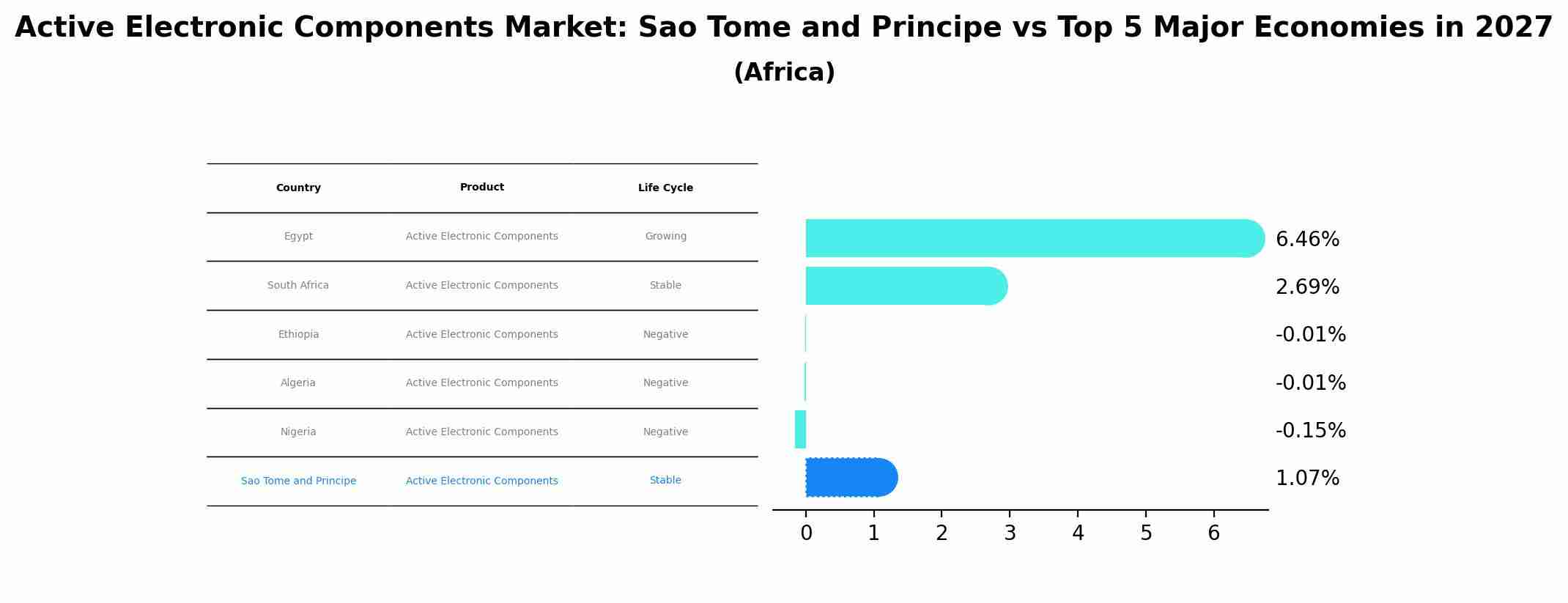 Active Electronic Components Market: Sao Tome and Principe vs Top 5 Major Economies in 2027
(Africa)

| Country | Product | Life Cycle |
|---|---|---|
| Egypt | Active Electronic Components | Growing |
| South Africa | Active Electronic Components | Stable |
| Ethiopia | Active Electronic Components | Negative |
| Algeria | Active Electronic Components | Negative |
| Nigeria | Active Electronic Components | Negative |
| Sao Tome and Principe | Active Electronic Components | Stable |

6.46%
2.69%
-0.01%
-0.01%
-0.15%
1.07%

0 1 2 3 4 5 6